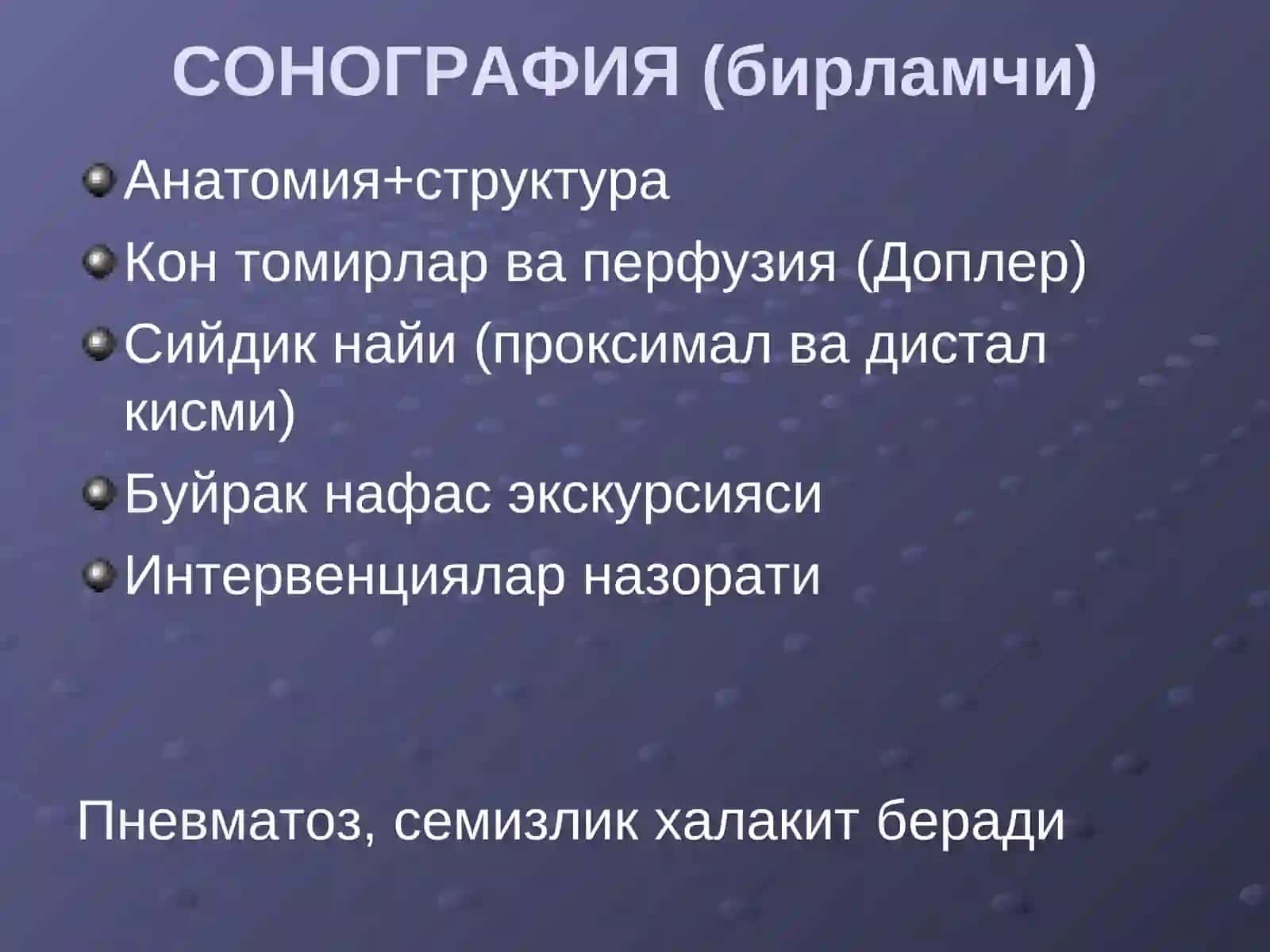 СОНОГРАФИЯ (бирламчи)

Анатомия+структура

Кон томирлар ва перфузия (Доплер)

Сийдик найи (проксимал ва дистал кисми)

Буйрак нафас экскурсияси

Интервенциялар назорати

Пневматоз, семизлик халакит беради